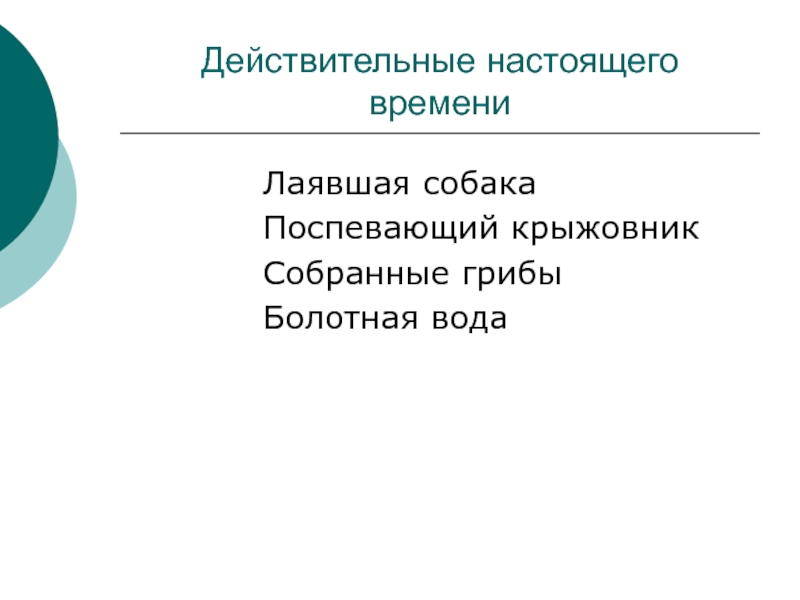 Действительные настоящего времени

Лаявшая собака
Поспевающий крыжовник
Собранные грибы
Болотная вода